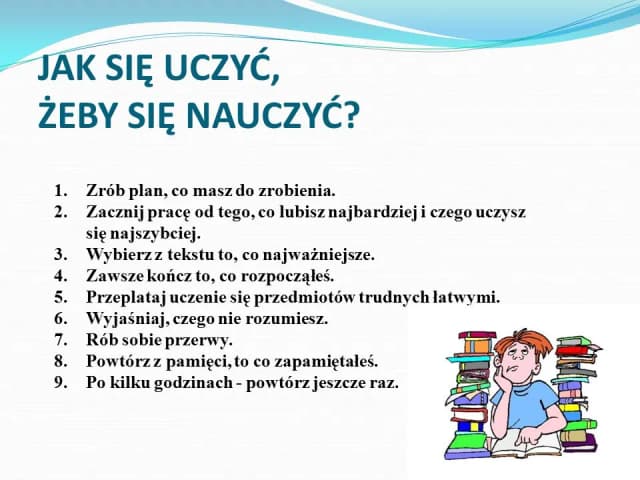 JAK SIĘ UCZYĆ,
ŻEBY SIĘ NAUCZYĆ?

1. Zrób plan, co masz do zrobienia.
2. Zacznij pracę od tego, co lubisz najbardziej i czego uczysz się najszybciej.
3. Wybierz z tekstu to, co najważniejsze.
4. Zawsze kończ to, co rozpocząłeś.
5. Przeplataj uczenie się przedmiotów trudnych łatwymi.
6. Wyjaśniaj, czego nie rozumiesz.
7. Rób sobie przerwy.
8. Powtórz z pamięci, to co zapamiętałeś.
9. Po kilku godzinach - powtórz jeszcze raz.